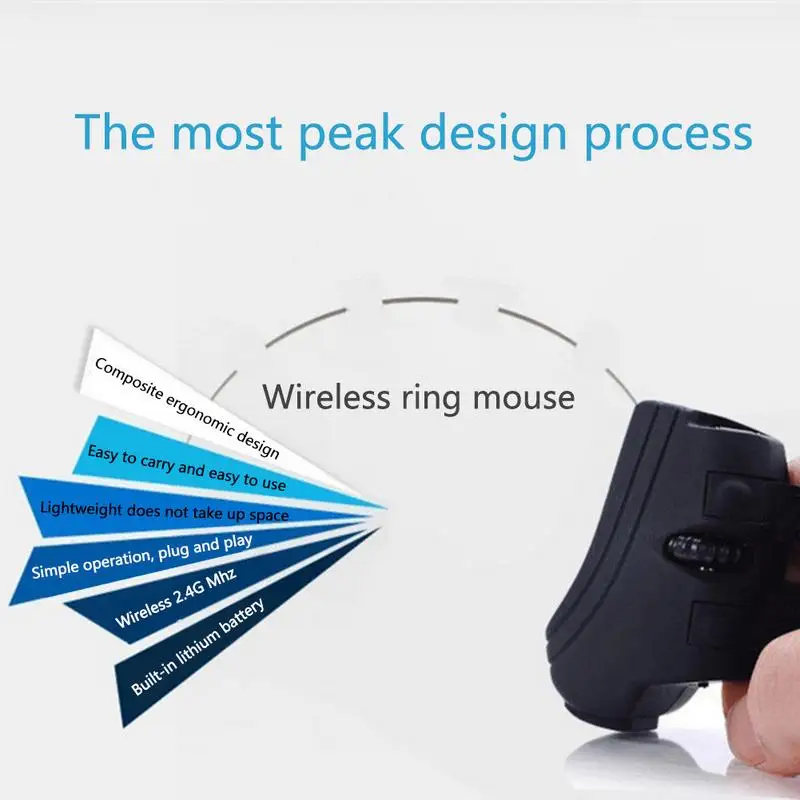 The most peak design process

Wireless ring mouse

Composite ergonomic design

Easy to carry and easy to use

Lightweight does not take up space

Simple operation, plug and play

Wireless 2.4G Mhz

Built-in lithium battery